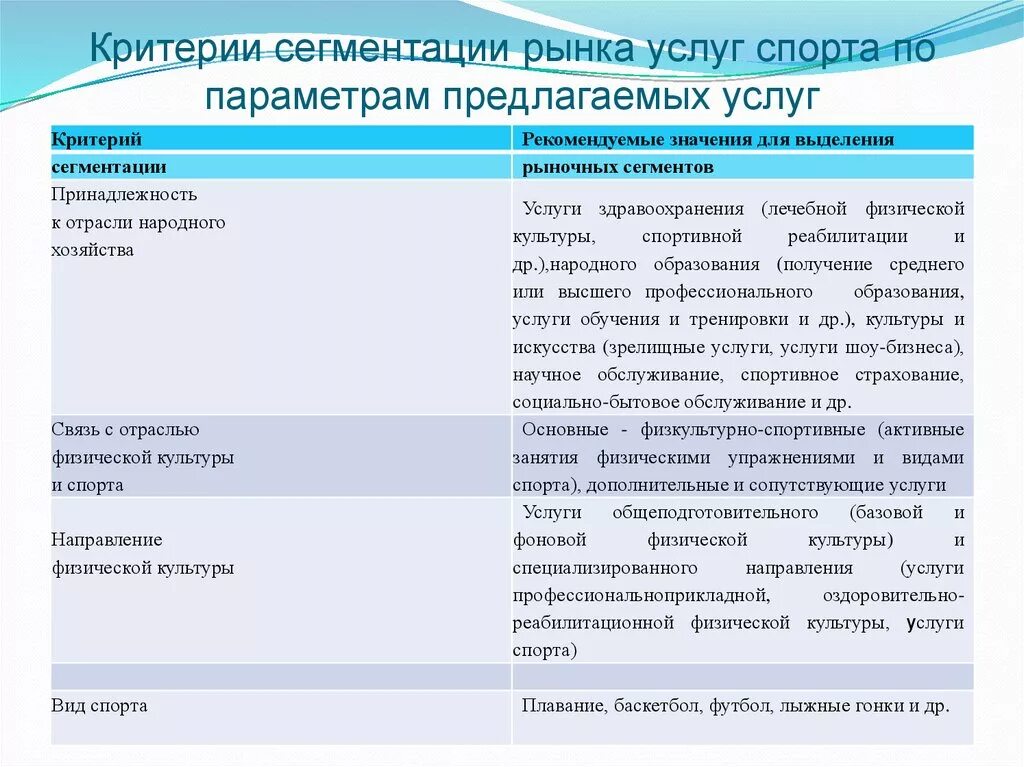 Критерии сегментации рынка услуг спорта по параметрам предлагаемых услуг

| Критерий сегментации | Рекомендуемые значения для выделения рыночных сегментов |
|---|---|
| Принадлежность к отрасли народного хозяйства | Услуги здравоохранения (лечебной физической культуры, спортивной реабилитации и др.),народного образования (получение среднего или высшего профессионального образования, услуги обучения и тренировки и др.), культуры и искусства (зрелищные услуги, услуги шоу-бизнеса), научное обслуживание, спортивное страхование, социально-бытовое обслуживание и др. |
| Связь с отраслью физической культуры и спорта | Основные - физкультурно-спортивные (активные занятия физическими упражнениями и видами спорта), дополнительные и сопутствующие услуги |
| Направление физической культуры | Услуги общеподготовительного (базовой и фоновой физической культуры) и специализированного направления (услуги профессиональноприкладной, оздоровительно-реабилитационной физической культуры, услуги спорта) |
| | |
| Вид спорта | Плавание, баскетбол, футбол, лыжные гонки и др. |